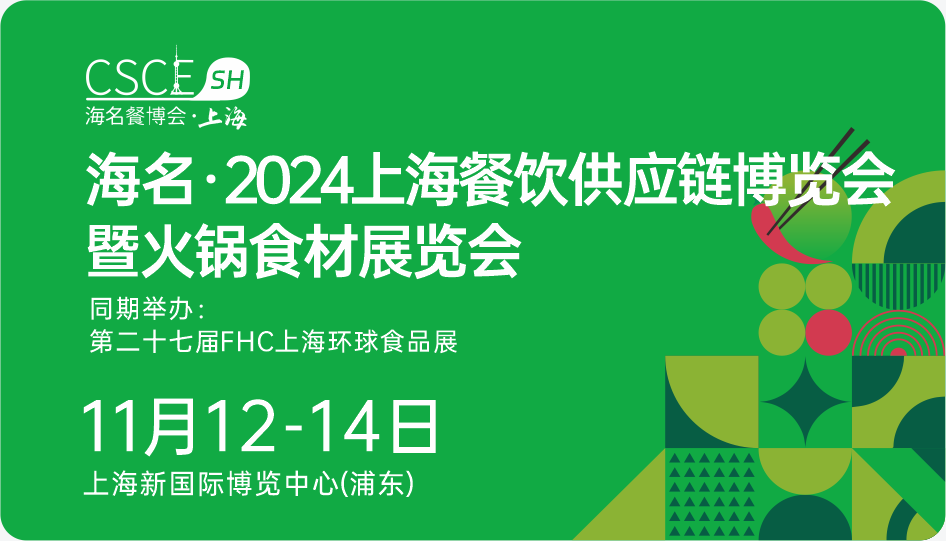 CSCE SH
海名餐博会·上海

海名·2024上海餐饮供应链博览会暨火锅食材展览会

同期举办：
第二十七届FHC上海环球食品展

11月12-14日

上海新国际博览中心(浦东)